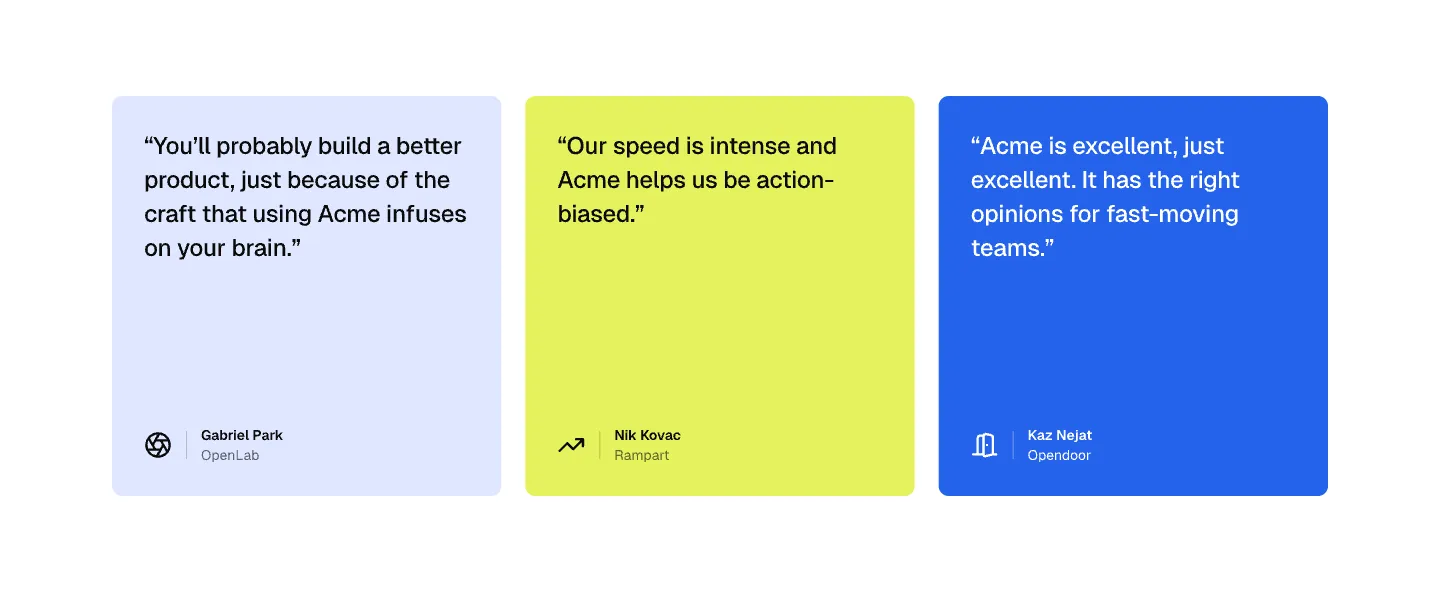 “You’ll probably build a better product, just because of the craft that using Acme infuses on your brain.”

Gabriel Park
OpenLab

“Our speed is intense and Acme helps us be action-biased.”

Nik Kovac
Rampart

“Acme is excellent, just excellent. It has the right opinions for fast-moving teams.”

Kaz Nejat
Opendoor